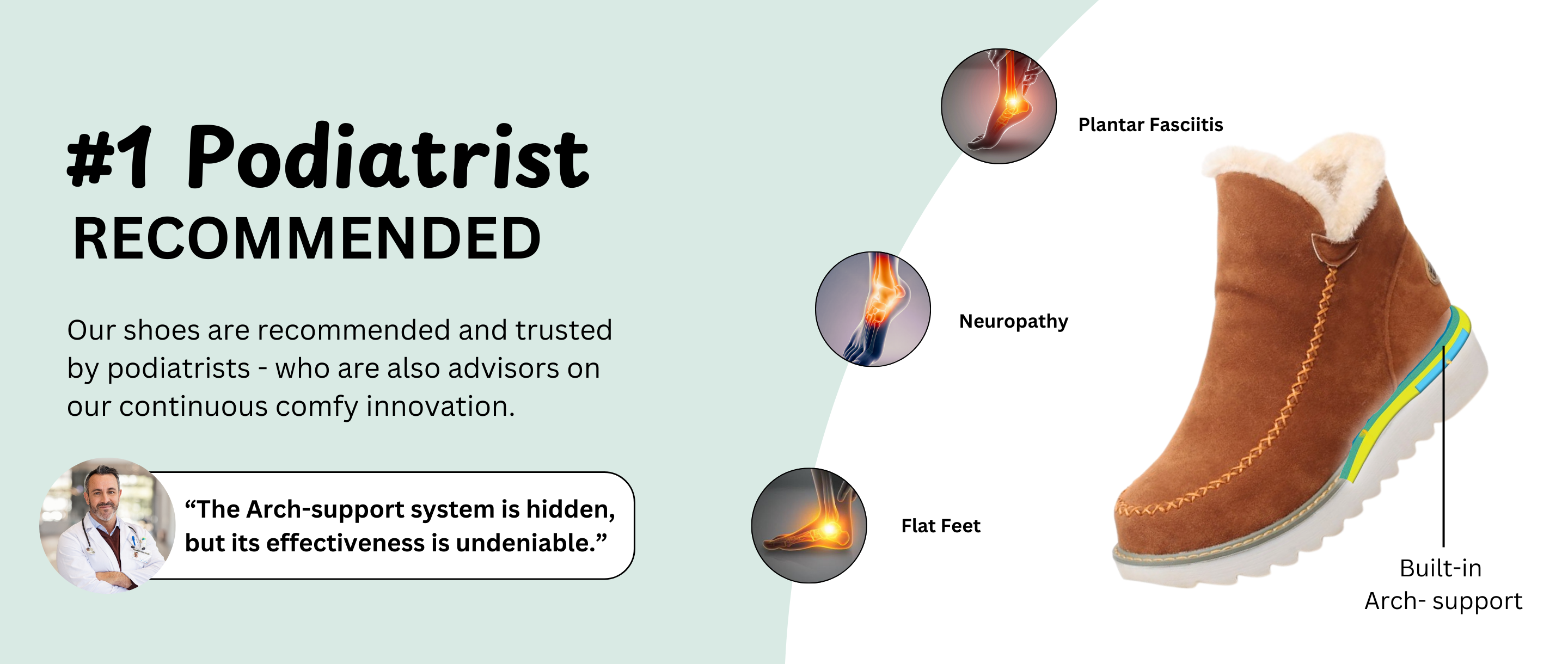 #1 Podiatrist
RECOMMENDED

Our shoes are recommended and trusted by podiatrists - who are also advisors on our continuous comfy innovation.

“The Arch-support system is hidden, but its effectiveness is undeniable.”

Plantar Fasciitis

Neuropathy

Flat Feet

Built-in
Arch- support